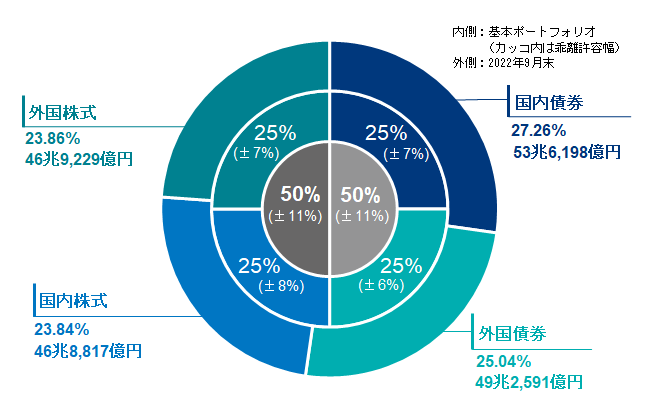 内側：基本ポートフォリオ
（カッコ内は乖離許容幅）
外側：2022年9月末

外国株式
23.86%
46兆9,229億円

国内債券
27.26%
53兆6,198億円

25%
（±7%）

25%
（±7%）

50%
（±11%）

50%
（±11%）

25%
（±8%）

25%
（±6%）

国内株式
23.84%
46兆8,817億円

外国債券
25.04%
49兆2,591億円